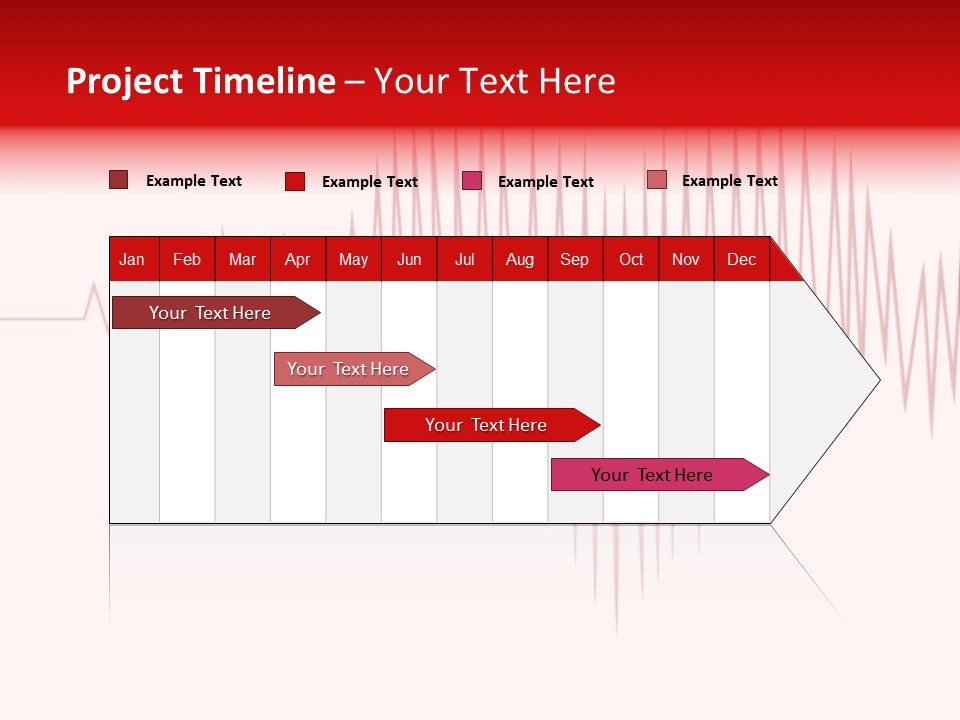 Project Timeline – Your Text Here

Example Text
Example Text
Example Text
Example Text

| Jan | Feb | Mar | Apr | May | Jun | Jul | Aug | Sep | Oct | Nov | Dec |
|---|---|---|---|---|---|---|---|---|---|---|---|

Your Text Here
Your Text Here
Your Text Here
Your Text Here